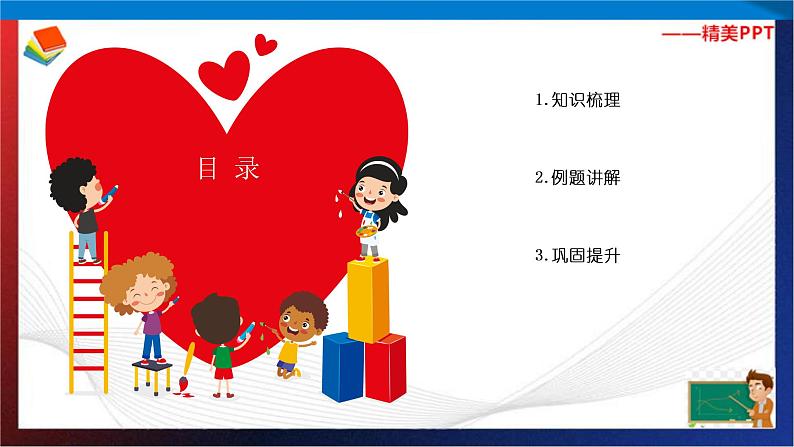 ——精美PPT

目 录

1.知识梳理

2.例题讲解

3.巩固提升